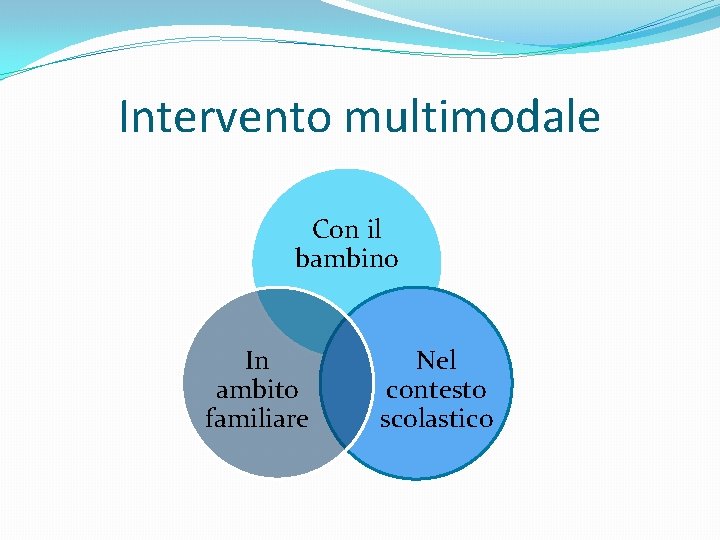 Intervento multimodale

Con il bambino

In ambito familiare

Nel contesto scolastico